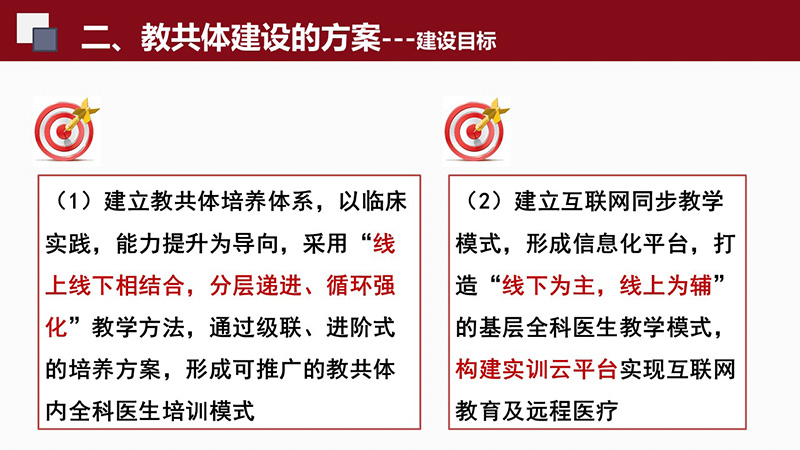 二、教共体建设的方案---建设目标

（1）建立教共体培养体系，以临床实践，能力提升为导向，采用“线上线下相结合，分层递进、循环强化”教学方法，通过级联、进阶式的培养方案，形成可推广的教共体内全科医生培训模式

（2）建立互联网同步教学模式，形成信息化平台，打造“线下为主，线上为辅”的基层全科医生教学模式，构建实训云平台实现互联网教育及远程医疗